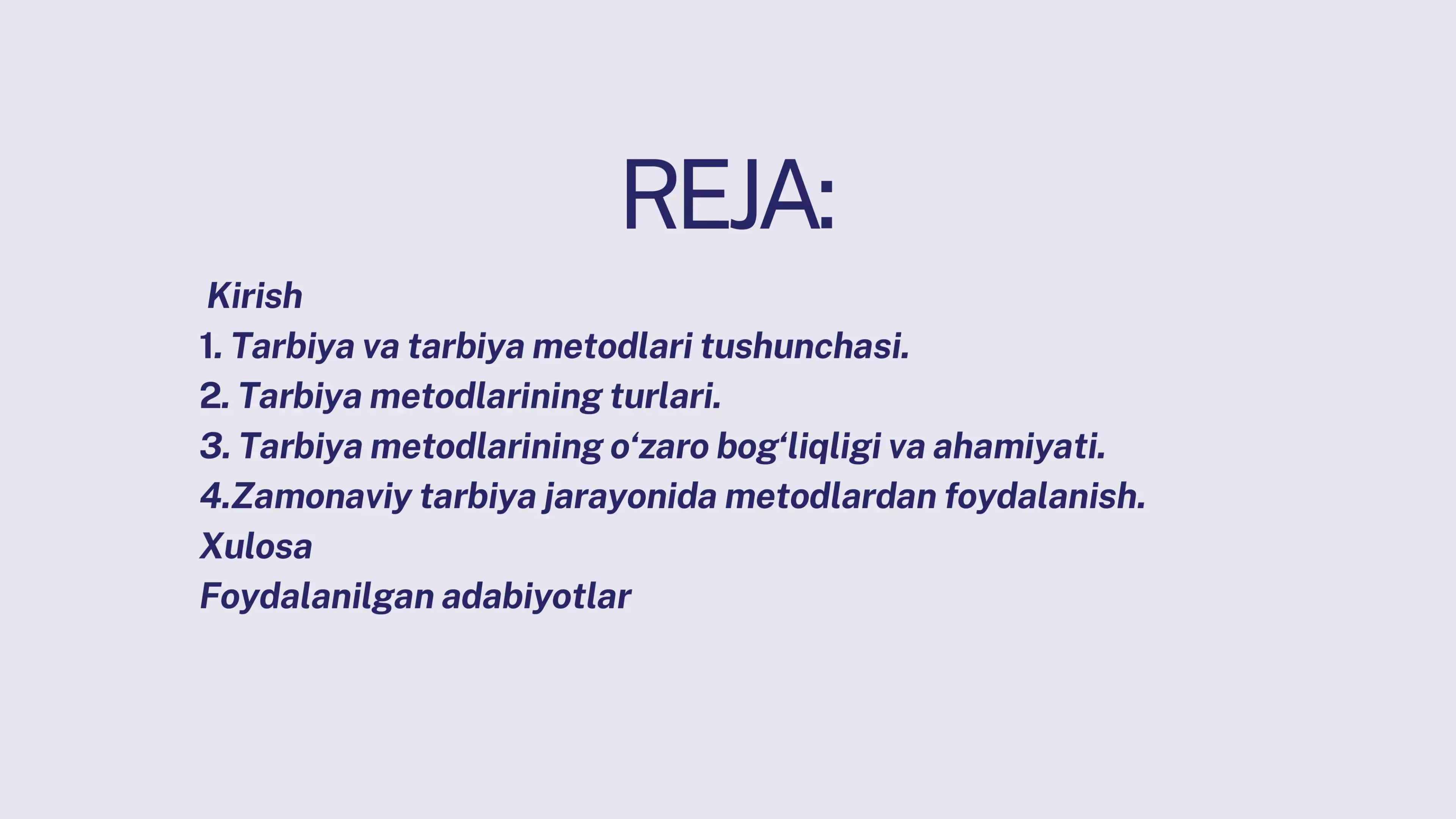 REJA:

Kirish
1. Tarbiya va tarbiya metodlari tushunchasi.
2. Tarbiya metodlarining turlari.
3. Tarbiya metodlarining o‘zaro bog‘liqligi va ahamiyati.
4.Zamonaviy tarbiya jarayonida metodlardan foydalanish.
Xulosa
Foydalanilgan adabiyotlar